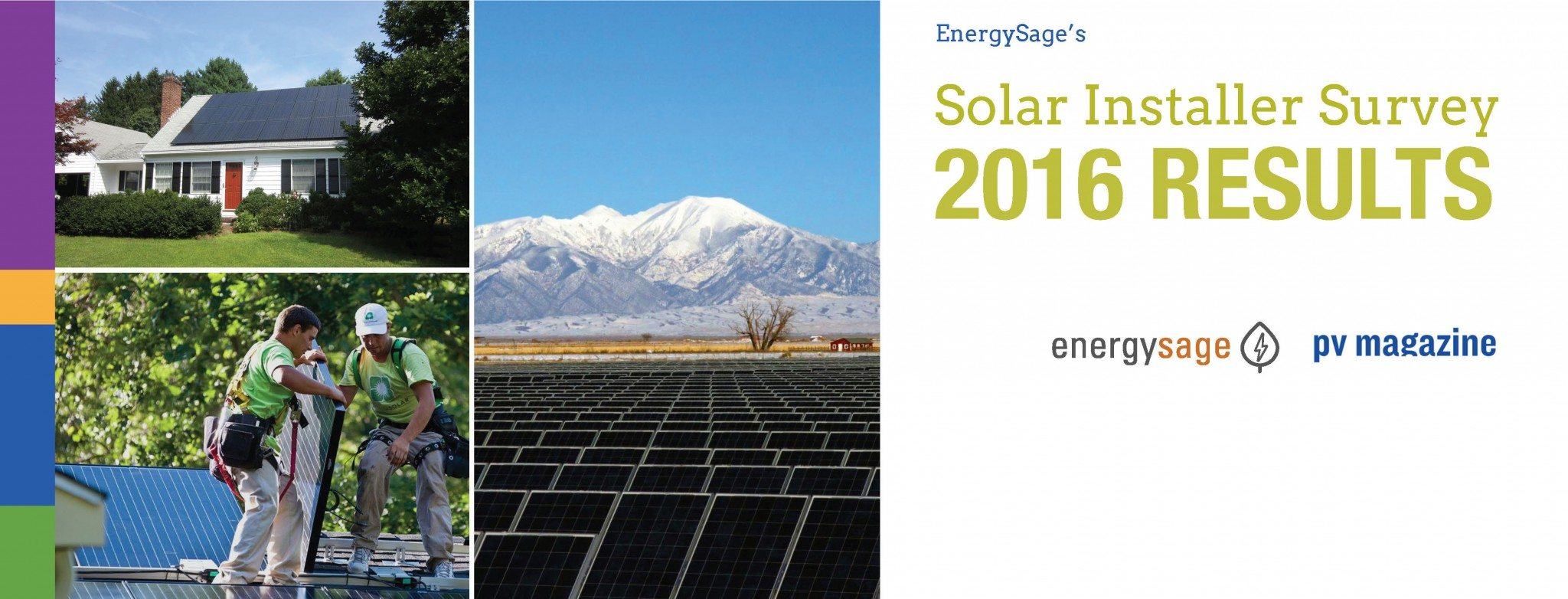 EnergySage's

Solar Installer Survey
2016 RESULTS

energysage

pv magazine